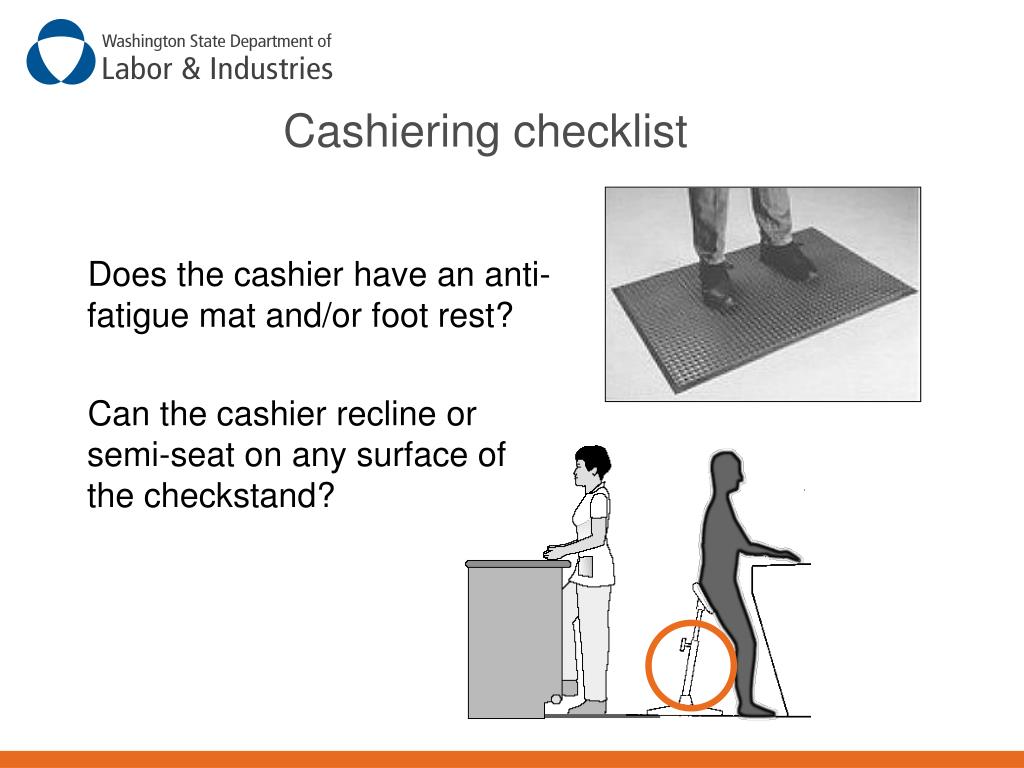 Washington State Department of
Labor & Industries

Cashiering checklist

Does the cashier have an anti-fatigue mat and/or foot rest?

Can the cashier recline or semi-seat on any surface of the checkstand?